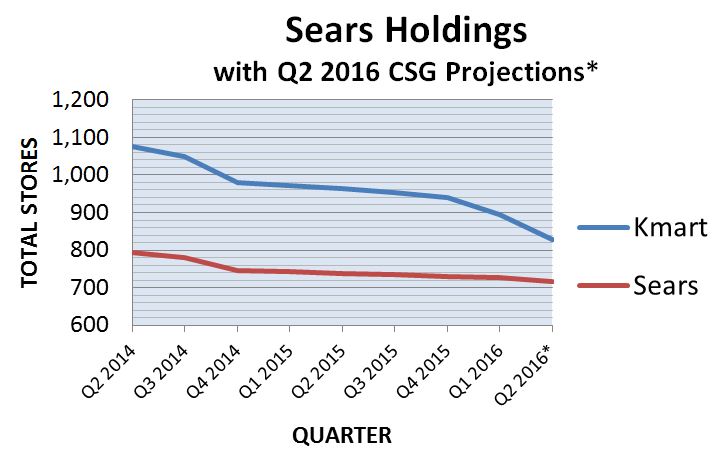 Sears Holdings
with Q2 2016 CSG Projections*

TOTAL STORES

1,200
1,100
1,000
900
800
700
600

Q2 2014
Q3 2014
Q4 2014
Q1 2015
Q2 2015
Q3 2015
Q4 2015
Q1 2016
Q2 2016*

QUARTER

Kmart
Sears